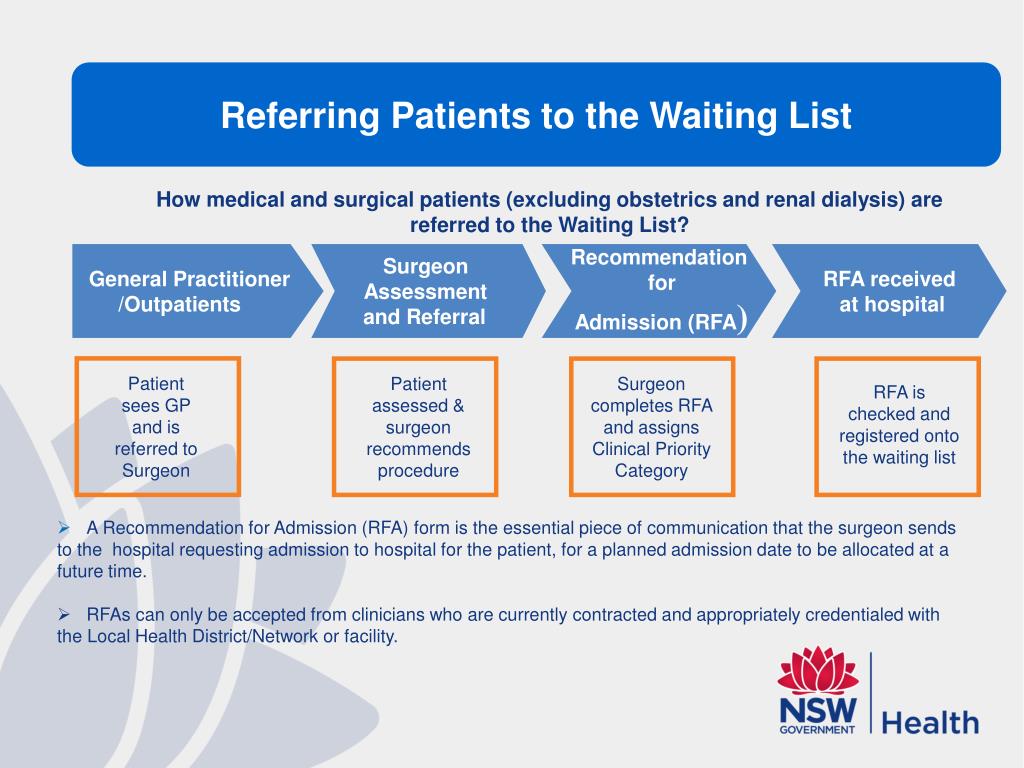 Referring Patients to the Waiting List

How medical and surgical patients (excluding obstetrics and renal dialysis) are referred to the Waiting List?

General Practitioner /Outpatients

Surgeon Assessment and Referral

Recommendation for Admission (RFA)

RFA received at hospital

Patient sees GP and is referred to Surgeon

Patient assessed & surgeon recommends procedure

Surgeon completes RFA and assigns Clinical Priority Category

RFA is checked and registered onto the waiting list

➢ A Recommendation for Admission (RFA) form is the essential piece of communication that the surgeon sends to the hospital requesting admission to hospital for the patient, for a planned admission date to be allocated at a future time.

➢ RFAs can only be accepted from clinicians who are currently contracted and appropriately credentialed with the Local Health District/Network or facility.

NSW GOVERNMENT Health